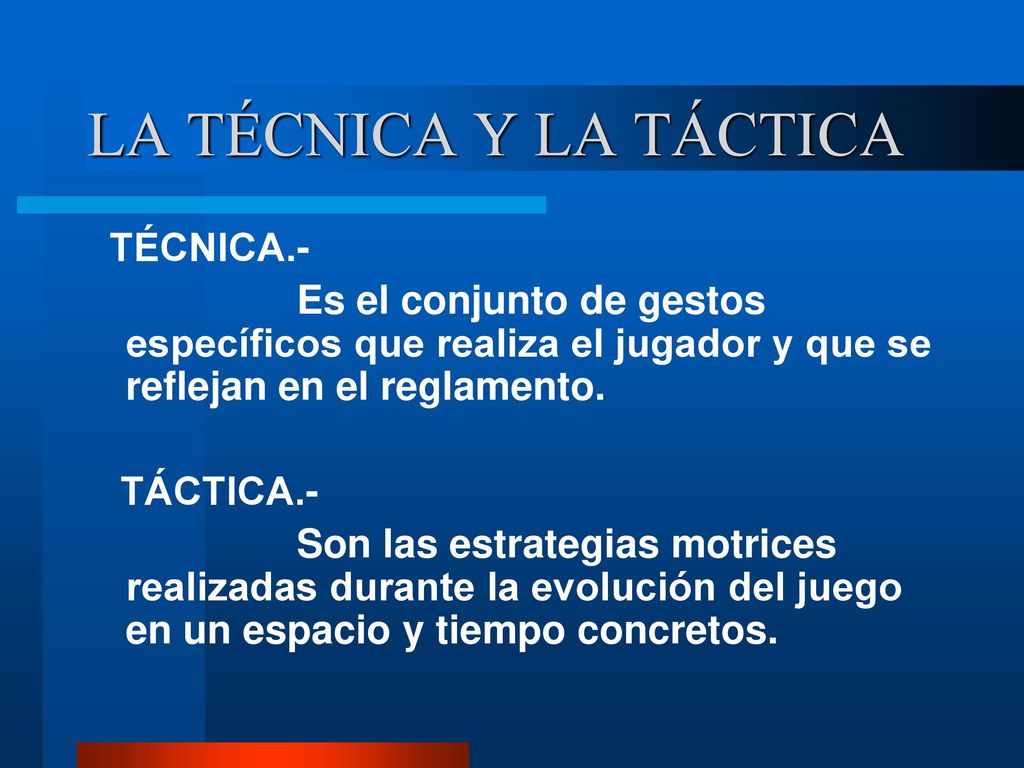 LA TÉCNICA Y LA TÁCTICA

TÉCNICA.-

Es el conjunto de gestos específicos que realiza el jugador y que se reflejan en el reglamento.

TÁCTICA.-

Son las estrategias motrices realizadas durante la evolución del juego en un espacio y tiempo concretos.